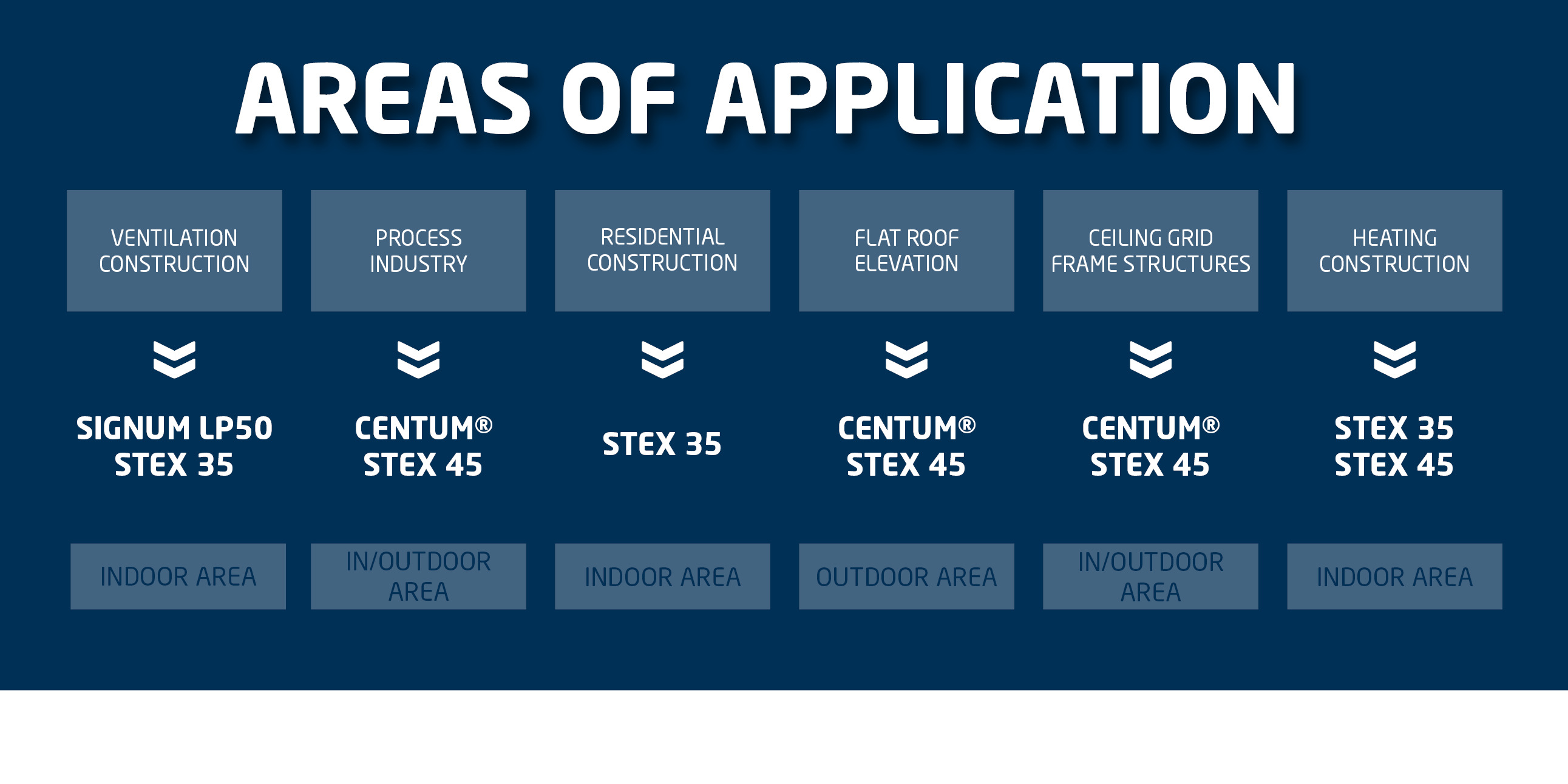 AREAS OF APPLICATION

VENTILATION CONSTRUCTION

SIGNUM LP50
STEX 35

INDOOR AREA

PROCESS INDUSTRY

CENTUM®
STEX 45

IN/OUTDOOR AREA

RESIDENTIAL CONSTRUCTION

STEX 35

INDOOR AREA

FLAT ROOF ELEVATION

CENTUM®
STEX 45

OUTDOOR AREA

CEILING GRID FRAME STRUCTURES

CENTUM®
STEX 45

IN/OUTDOOR AREA

HEATING CONSTRUCTION

STEX 35
STEX 45

INDOOR AREA